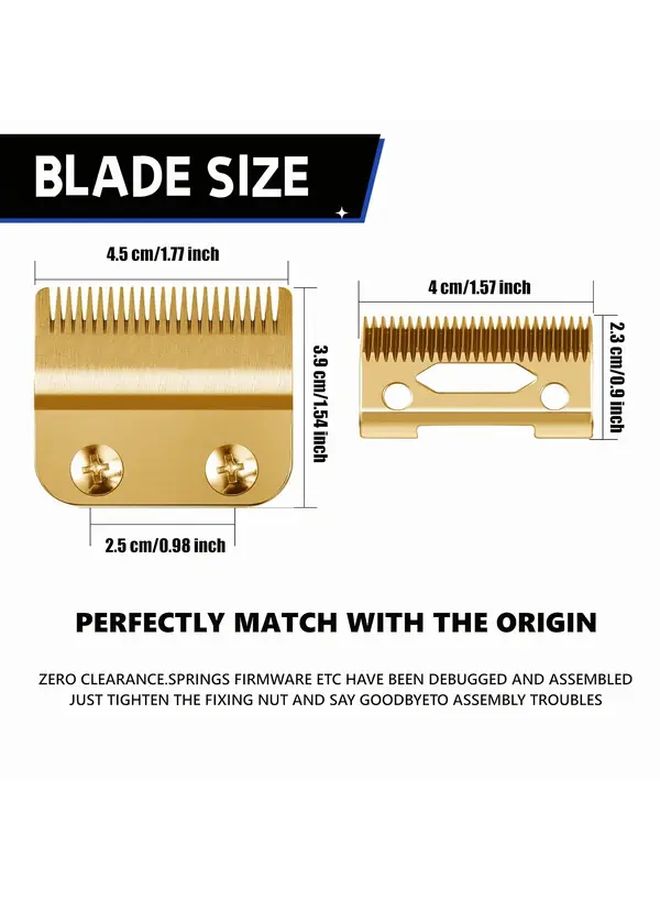 BLADE SIZE

4.5 cm/1.77 inch

3.9 cm/1.54 inch

2.5 cm/0.98 inch

4 cm/1.57 inch

2.3 cm/0.9 inch

PERFECTLY MATCH WITH THE ORIGIN

ZERO CLEARANCE.SPRINGS FIRMWARE ETC HAVE BEEN DEBUGGED AND ASSEMBLED JUST TIGHTEN THE FIXING NUT AND SAY GOODBYETO ASSEMBLY TROUBLES